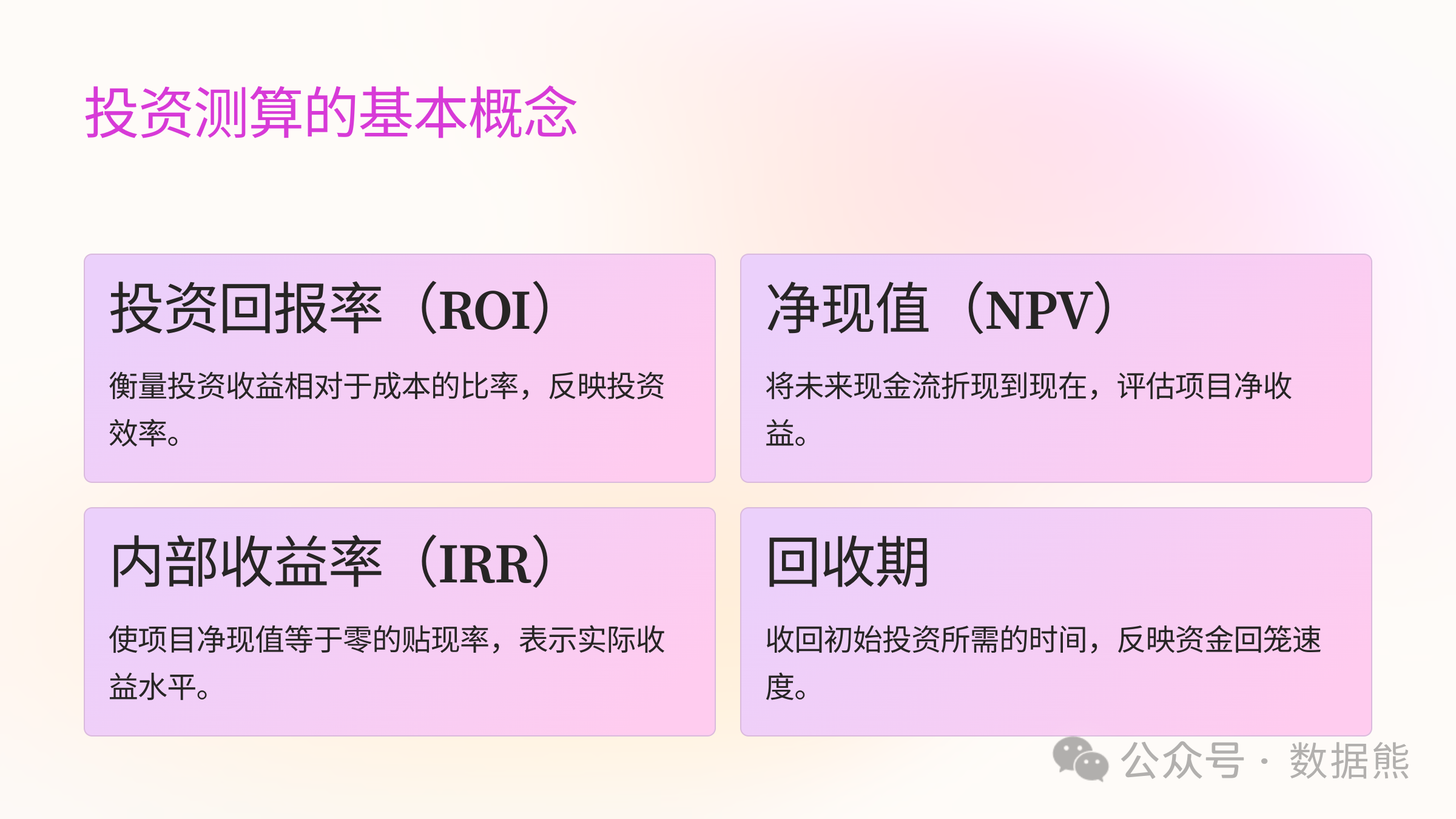 投资测算的基本概念

投资回报率（ROI）

衡量投资收益相对于成本的比率，反映投资效率。

净现值（NPV）

将未来现金流折现到现在，评估项目净收益。

内部收益率（IRR）

使项目净现值等于零的贴现率，表示实际收益水平。

回收期

收回初始投资所需的时间，反映资金回笼速度。

公众号 · 数据熊